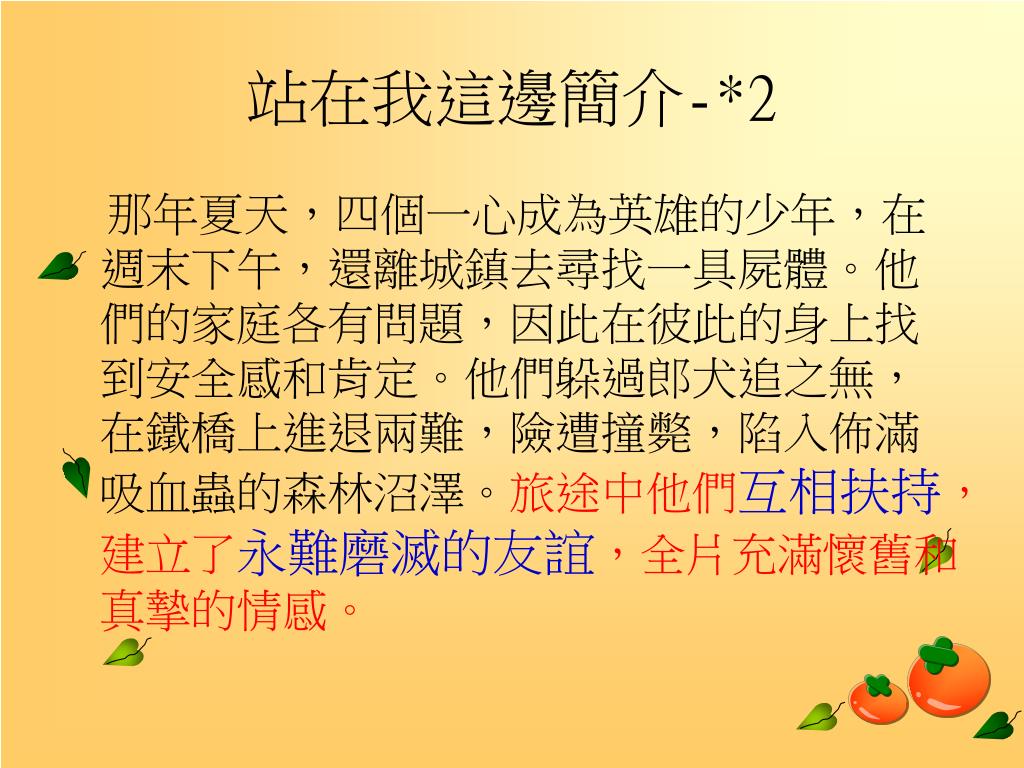 站在我這邊簡介-*2

那年夏天，四個一心成為英雄的少年，在週末下午，還離城鎮去尋找一具屍體。他們的家庭各有問題，因此在彼此的身上找到安全感和肯定。他們躲過郎犬追之無，在鐵橋上進退兩難，險遭撞斃，陷入佈滿吸血蟲的森林沼澤。旅途中他們互相扶持，建立了永難磨滅的友誼，全片充滿懷舊和真摯的情感。